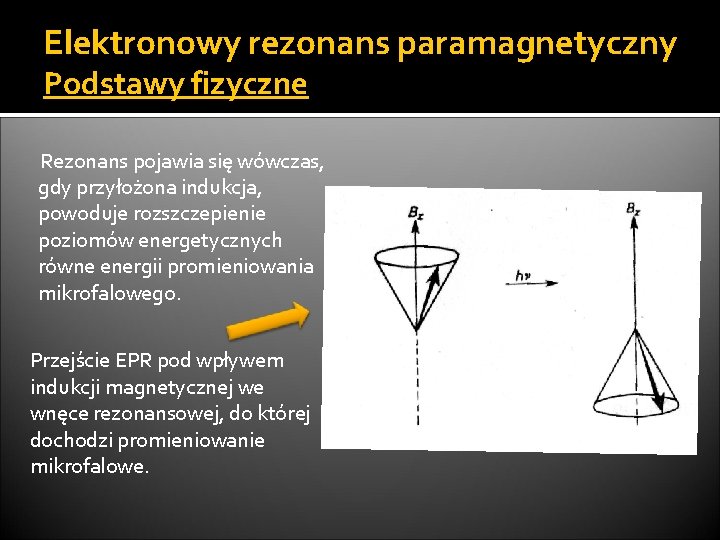 Elektronowy rezonans paramagnetyczny
Podstawy fizyczne

Rezonans pojawia się wówczas, gdy przyłożona indukcja, powoduje rozszczepienie poziomów energetycznych równe energii promieniowania mikrofalowego.

Przejście EPR pod wpływem indukcji magnetycznej we wnęce rezonansowej, do której dochodzi promieniowanie mikrofalowe.

$B_z$

$h\nu$

$B_z$